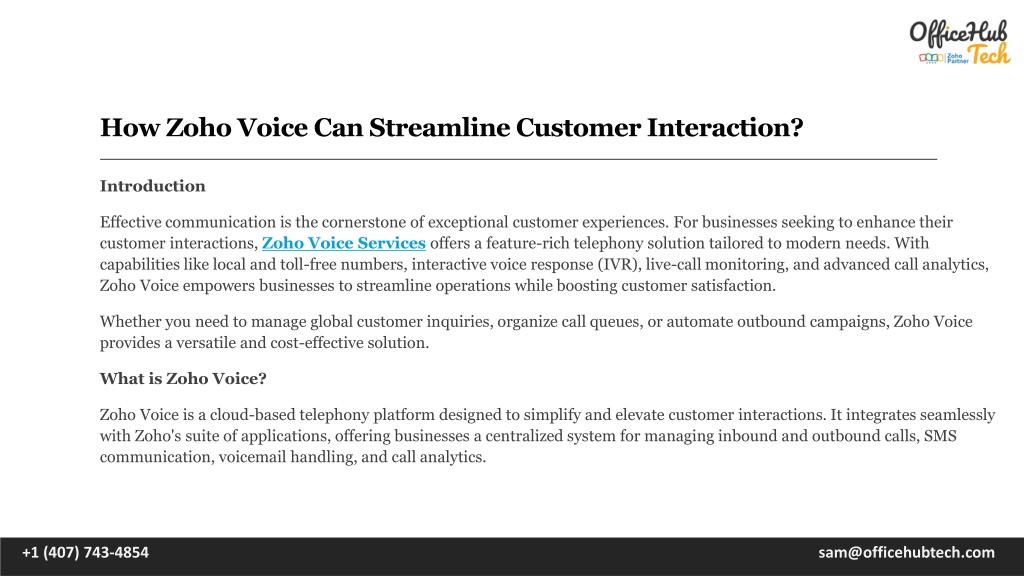 OfficeHub Tech
Zoho Partner

How Zoho Voice Can Streamline Customer Interaction?

Introduction

Effective communication is the cornerstone of exceptional customer experiences. For businesses seeking to enhance their customer interactions, Zoho Voice Services offers a feature-rich telephony solution tailored to modern needs. With capabilities like local and toll-free numbers, interactive voice response (IVR), live-call monitoring, and advanced call analytics, Zoho Voice empowers businesses to streamline operations while boosting customer satisfaction.

Whether you need to manage global customer inquiries, organize call queues, or automate outbound campaigns, Zoho Voice provides a versatile and cost-effective solution.

What is Zoho Voice?

Zoho Voice is a cloud-based telephony platform designed to simplify and elevate customer interactions. It integrates seamlessly with Zoho's suite of applications, offering businesses a centralized system for managing inbound and outbound calls, SMS communication, voicemail handling, and call analytics.

+1 (407) 743-4854
sam@officehubtech.com